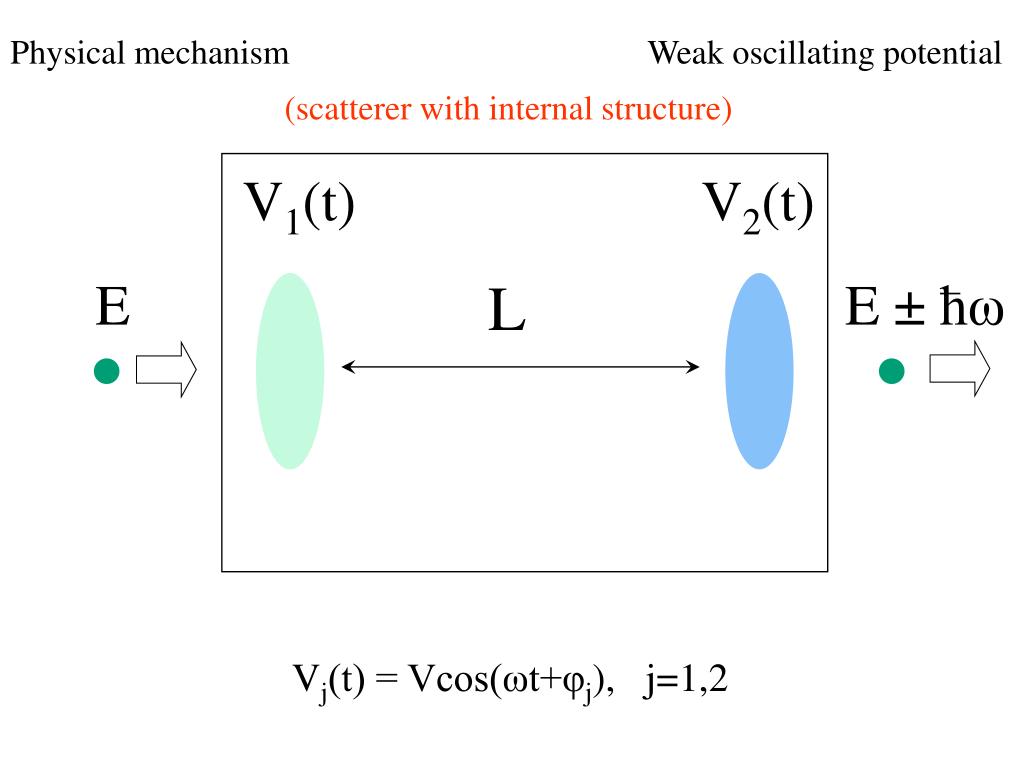 Physical mechanism

Weak oscillating potential

(scatterer with internal structure)

$V_1(t)$

$V_2(t)$

E

L

$E \pm \hbar\omega$

$V_j(t) = V\cos(\omega t+\varphi_j)$, j=1,2